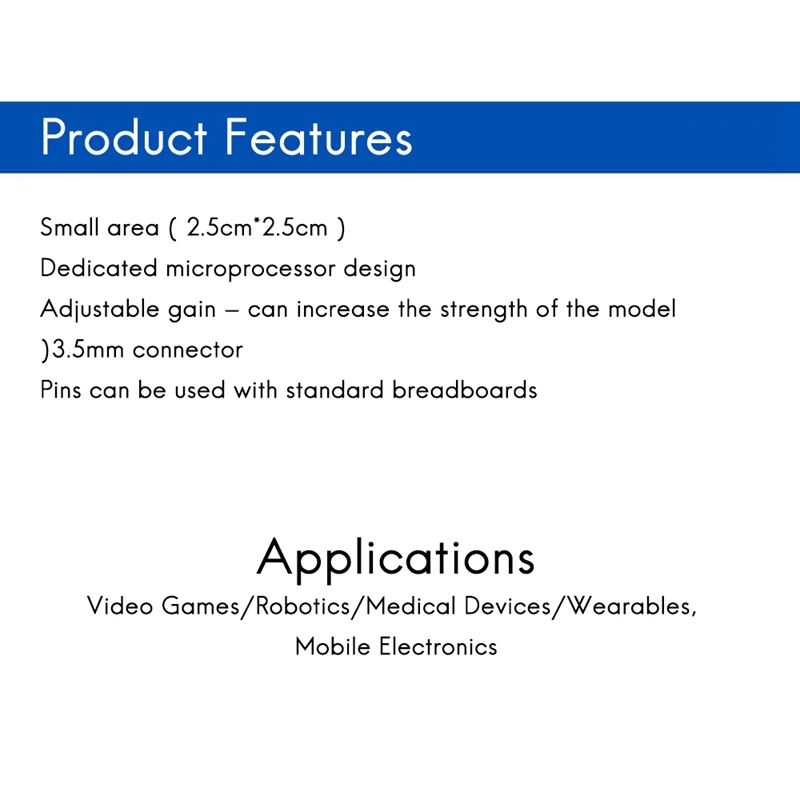 Product Features

Small area ( 2.5cm*2.5cm )
Dedicated microprocessor design
Adjustable gain – can increase the strength of the model
)3.5mm connector
Pins can be used with standard breadboards

Applications
Video Games/Robotics/Medical Devices/Wearables, Mobile Electronics